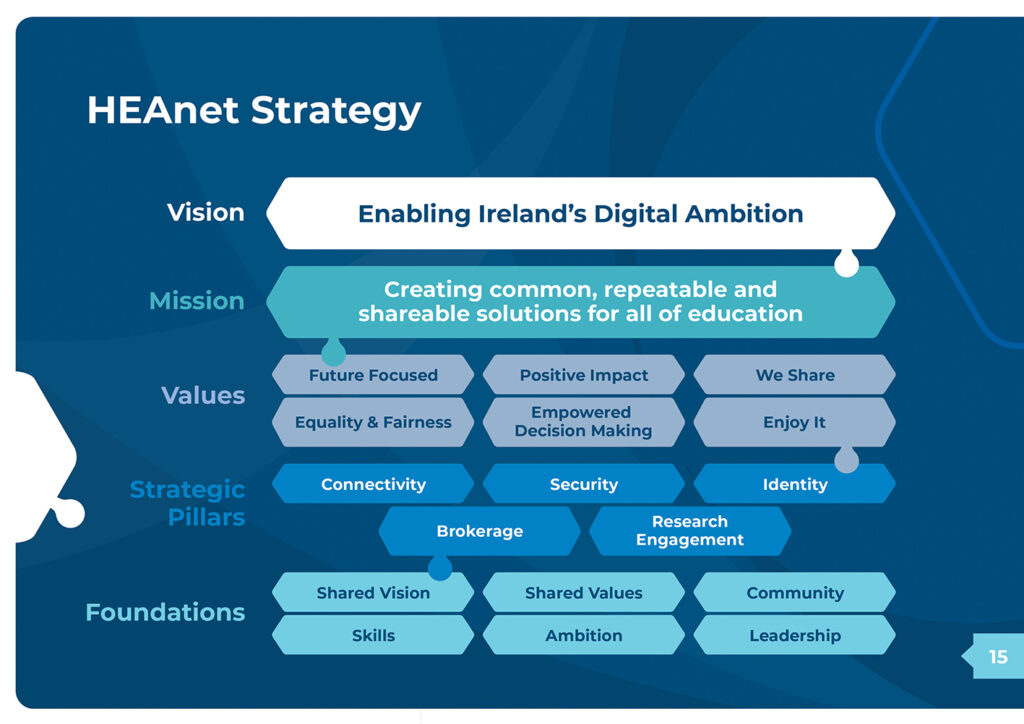 HEAnet Strategy

Vision

Enabling Ireland's Digital Ambition

Mission

Creating common, repeatable and shareable solutions for all of education

Values

Future Focused

Positive Impact

We Share

Equality & Fairness

Empowered Decision Making

Enjoy It

Strategic Pillars

Connectivity

Security

Identity

Brokerage

Research Engagement

Foundations

Shared Vision

Shared Values

Community

Skills

Ambition

Leadership

15